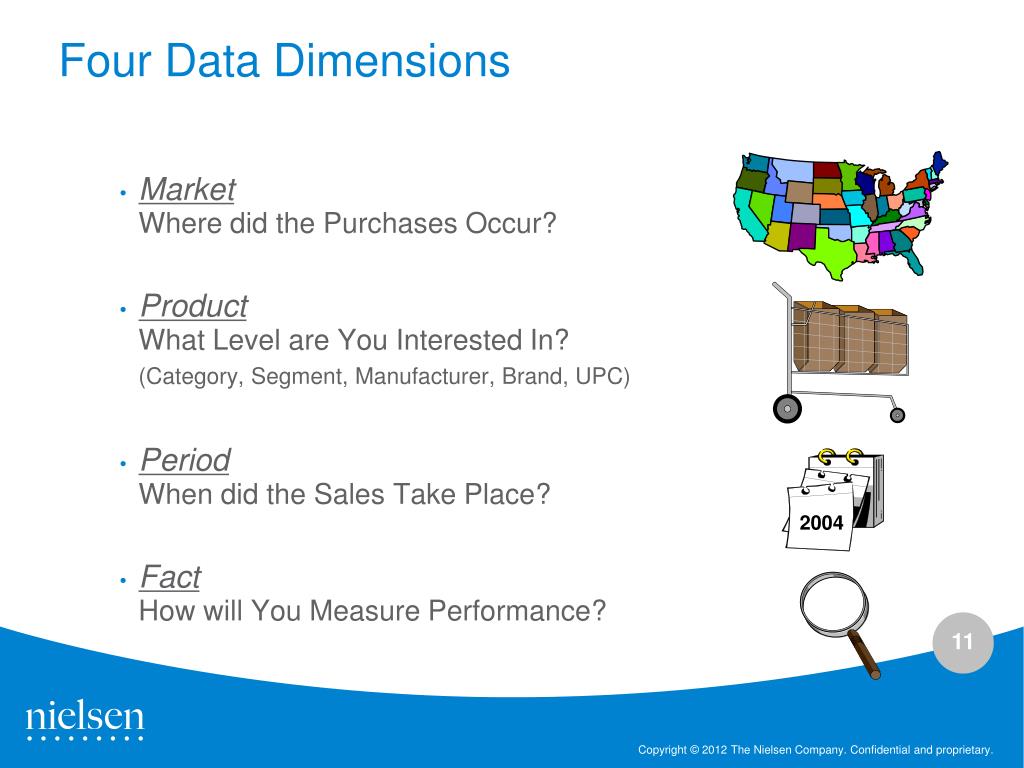 Four Data Dimensions

• Market
Where did the Purchases Occur?

• Product
What Level are You Interested In?
(Category, Segment, Manufacturer, Brand, UPC)

• Period
When did the Sales Take Place?

• Fact
How will You Measure Performance?

2004

11

nielsen

Copyright © 2012 The Nielsen Company. Confidential and proprietary.